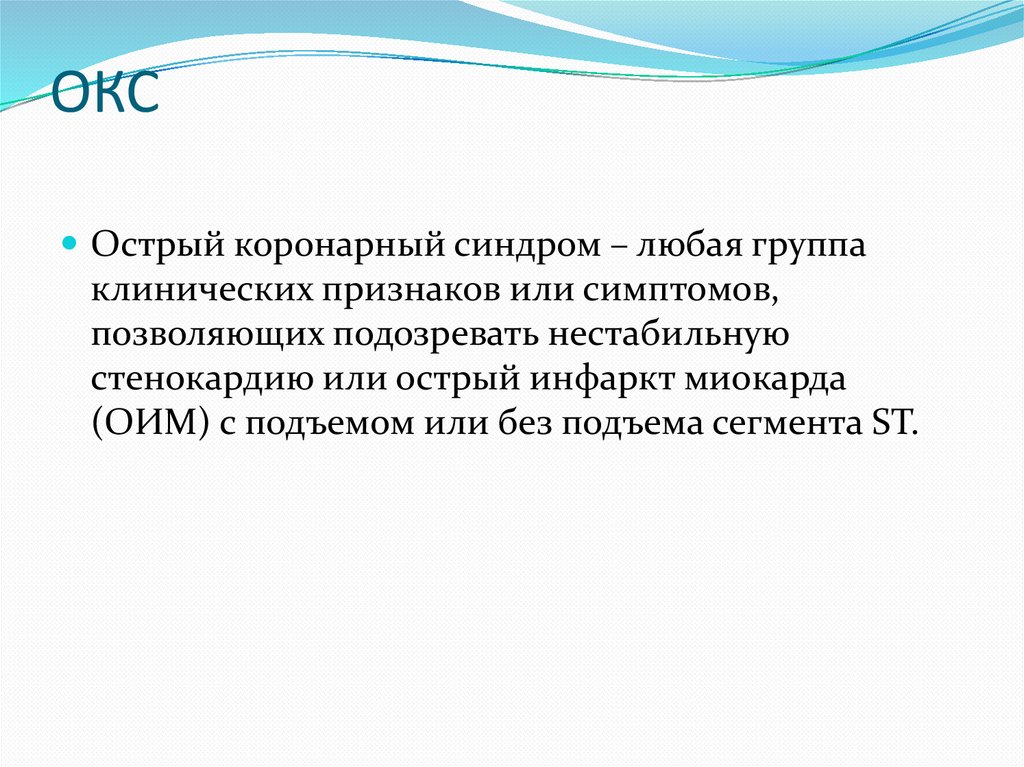 ОКС

Острый коронарный синдром – любая группа клинических признаков или симптомов, позволяющих подозревать нестабильную стенокардию или острый инфаркт миокарда (ОИМ) с подъемом или без подъема сегмента ST.